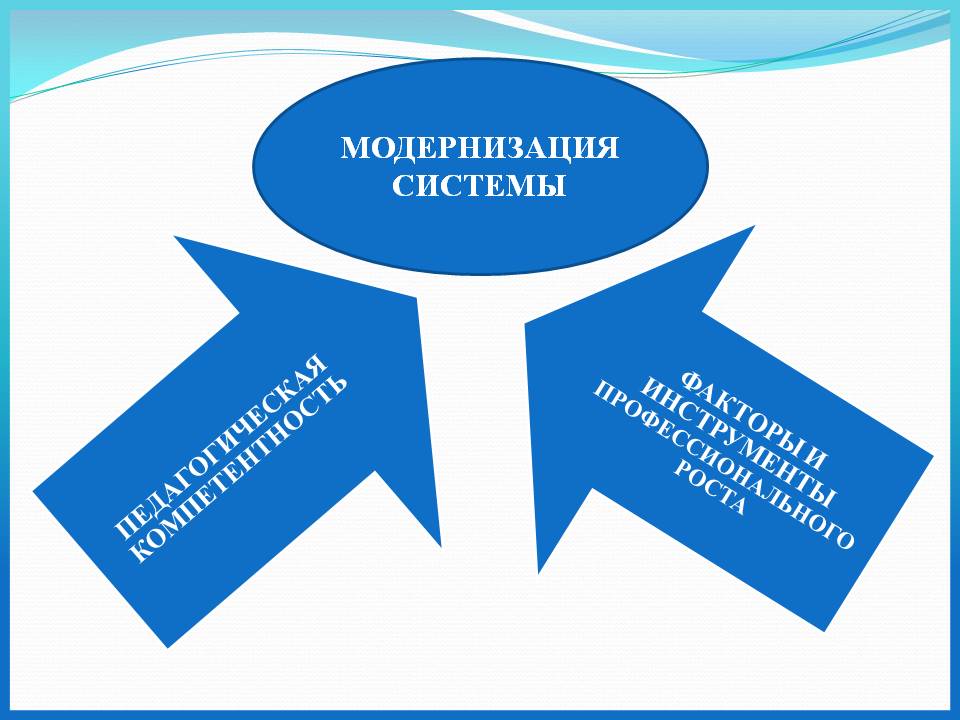 МОДЕРНИЗАЦИЯ СИСТЕМЫ

ПЕДАГОГИЧЕСКАЯ КОМПЕТЕНТНОСТЬ

ФАКТОРЫ И ИНСТРУМЕНТЫ ПРОФЕССИОНАЛЬНОГО РОСТА